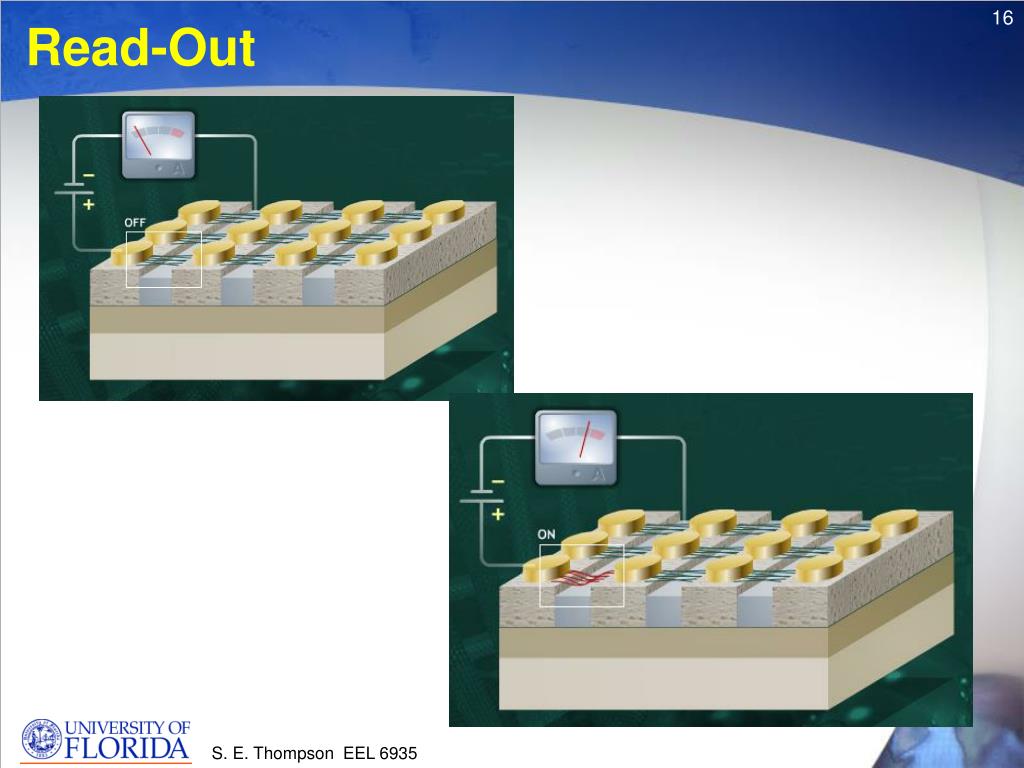 16

Read-Out

A
−
+
OFF

A
−
+
ON

UNIVERSITY OF
FLORIDA

S. E. Thompson EEL 6935